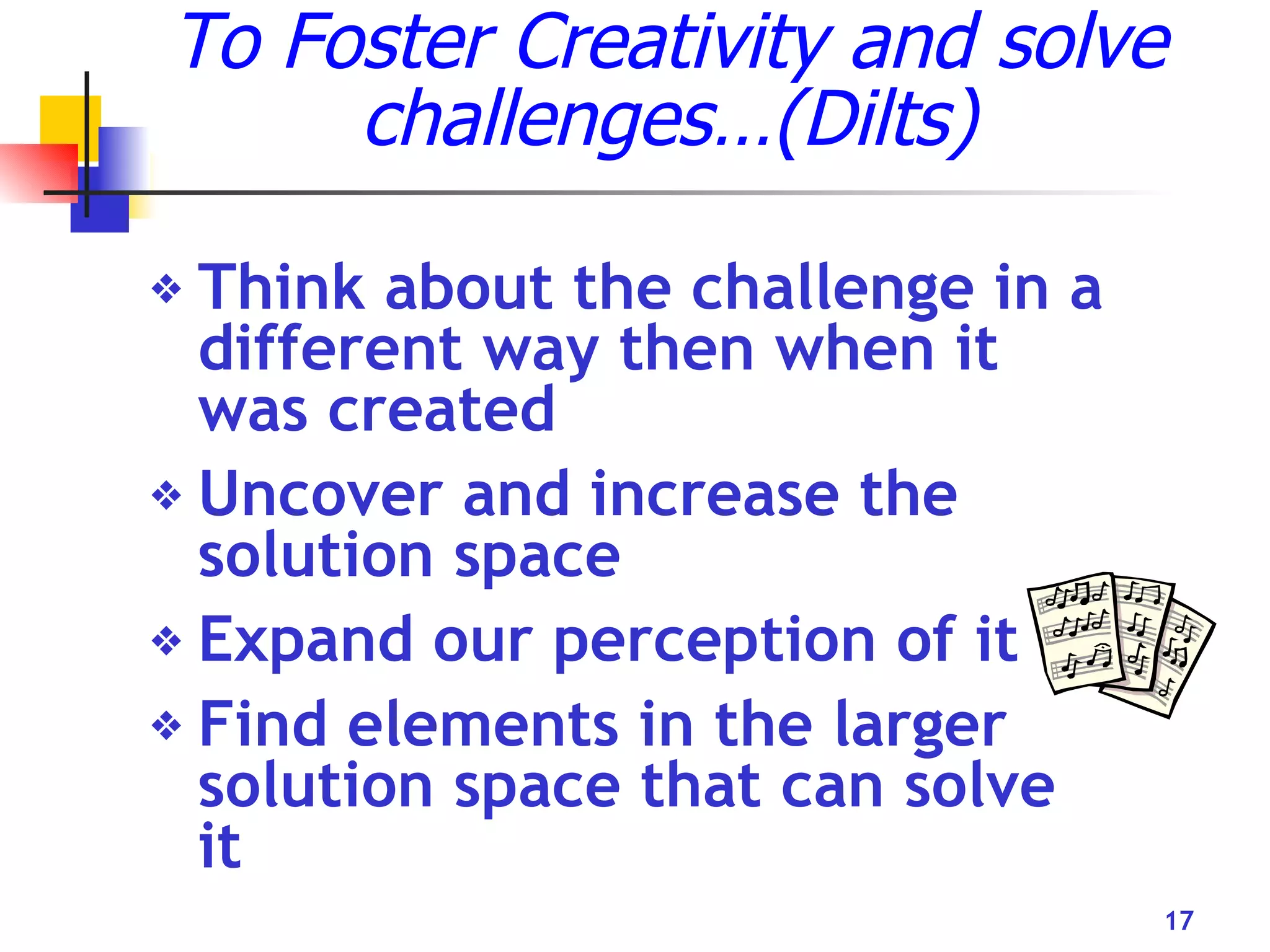 To Foster Creativity and solve challenges…(Dilts)

❖ Think about the challenge in a different way then when it was created

❖ Uncover and increase the solution space

❖ Expand our perception of it

❖ Find elements in the larger solution space that can solve it

17